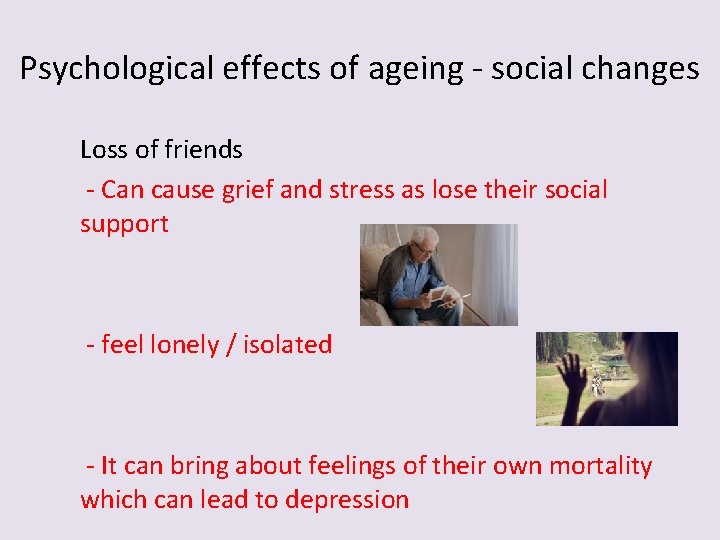 Psychological effects of ageing - social changes

Loss of friends

- Can cause grief and stress as lose their social support

- feel lonely / isolated

- It can bring about feelings of their own mortality which can lead to depression